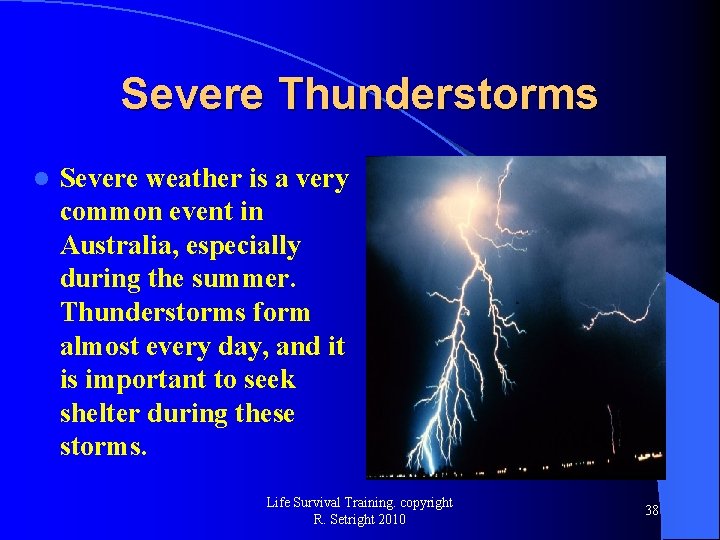 Severe Thunderstorms

Severe weather is a very common event in Australia, especially during the summer. Thunderstorms form almost every day, and it is important to seek shelter during these storms.

Life Survival Training. copyright R. Setright 2010

38